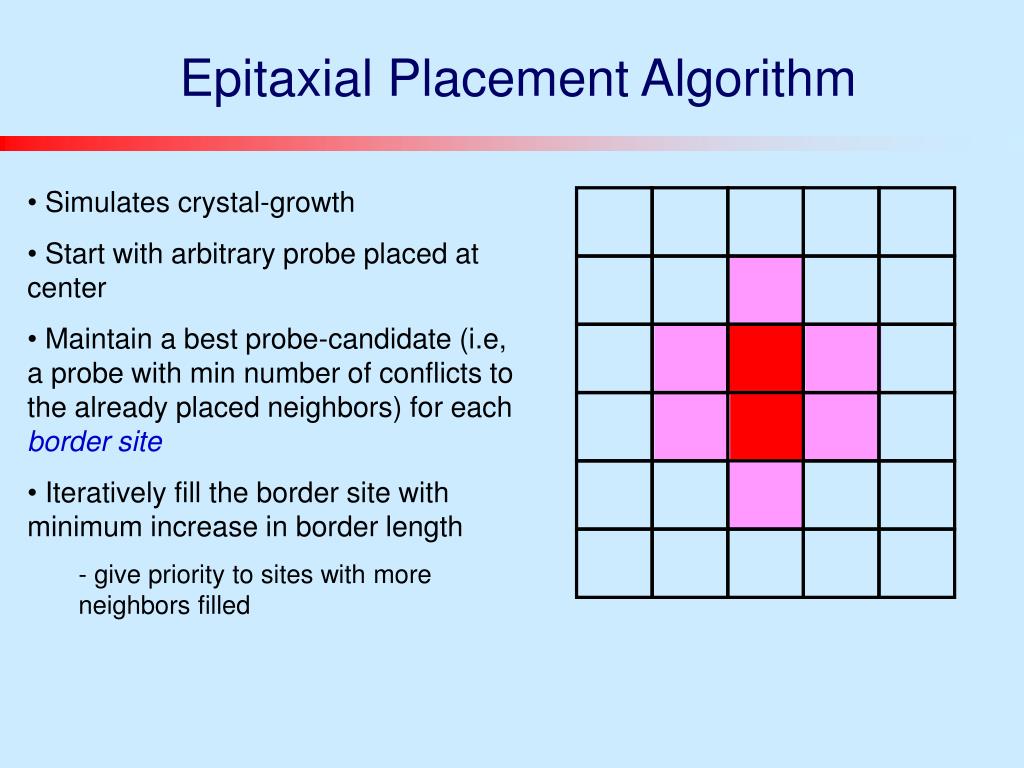 Epitaxial Placement Algorithm

• Simulates crystal-growth

• Start with arbitrary probe placed at center

• Maintain a best probe-candidate (i.e, a probe with min number of conflicts to the already placed neighbors) for each border site

• Iteratively fill the border site with minimum increase in border length

- give priority to sites with more neighbors filled